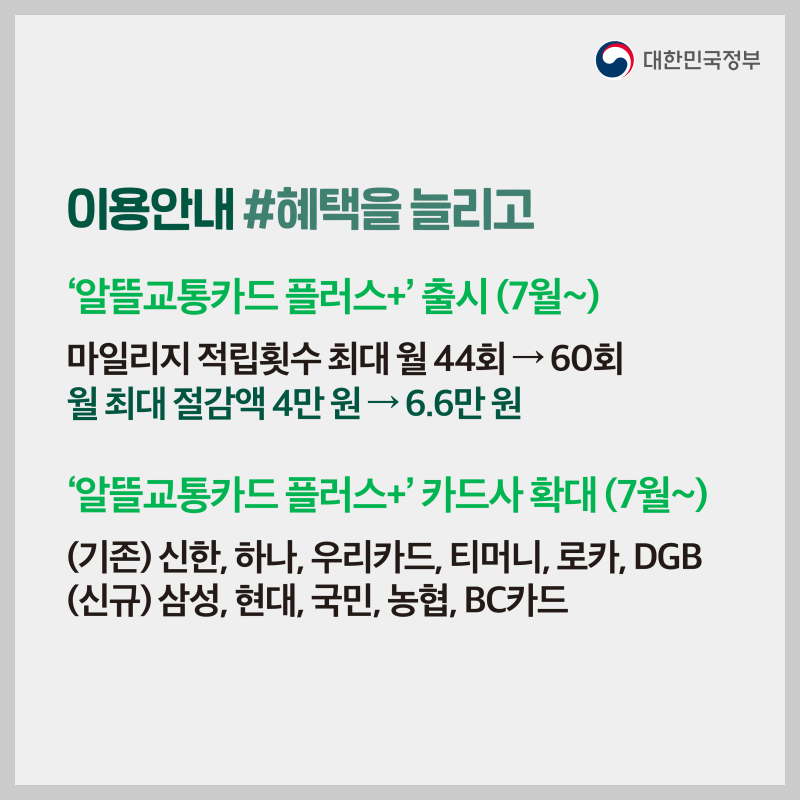 대한민국정부

이용안내 #혜택을 늘리고

‘알뜰교통카드 플러스+’ 출시 (7월~)

마일리지 적립횟수 최대 월 44회 → 60회
월 최대 절감액 4만 원 → 6.6만 원

‘알뜰교통카드 플러스+’ 카드사 확대 (7월~)

(기존) 신한, 하나, 우리카드, 티머니, 로카, DGB
(신규) 삼성, 현대, 국민, 농협, BC카드